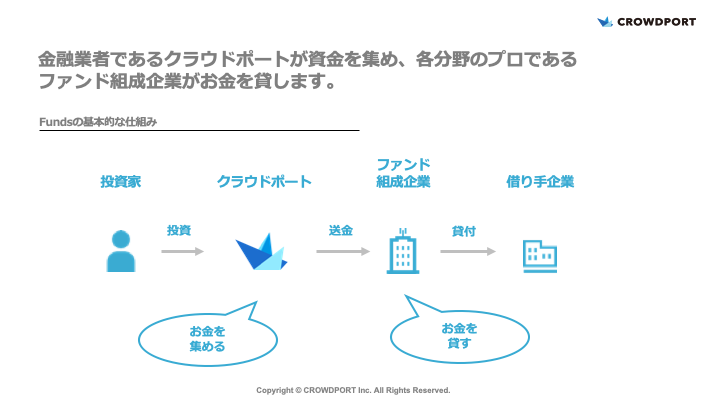 CROWDPORT

金融業者であるクラウドポートが資金を集め、各分野のプロであるファンド組成企業がお金を貸します。

Fundsの基本的な仕組み

投資家

クラウドポート

ファンド組成企業

借り手企業

投資

送金

貸付

お金を集める

お金を貸す

Copyright © CROWDPORT Inc. All Rights Reserved.